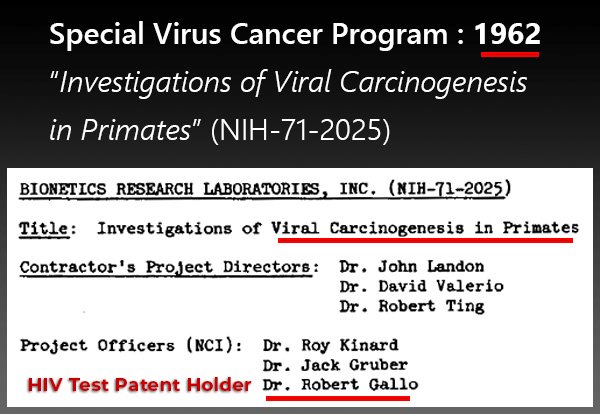 Special Virus Cancer Program : 1962

"Investigations of Viral Carcinogenesis in Primates" (NIH-71-2025)

BIONETICS RESEARCH LABORATORIES, INC. (NIH-71-2025)

Title: Investigations of Viral Carcinogenesis in Primates

Contractor's Project Directors: Dr. John Landon
Dr. David Valerio
Dr. Robert Ting

Project Officers (NCI): Dr. Roy Kinard
Dr. Jack Gruber
HIV Test Patent Holder Dr. Robert Gallo